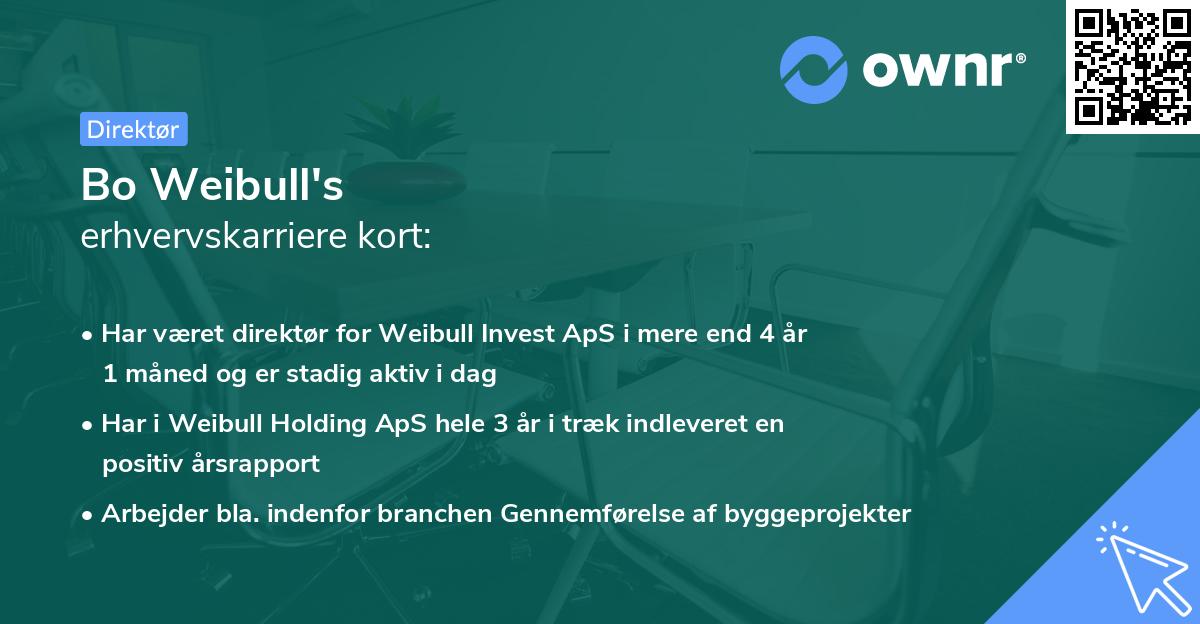 ownr®

Direktør

Bo Weibull's
erhvervskarriere kort:

• Har været direktør for Weibull Invest ApS i mere end 4 år 1 måned og er stadig aktiv i dag
• Har i Weibull Holding ApS hele 3 år i træk indleveret en positiv årsrapport
• Arbejder bla. indenfor branchen Gennemførelse af byggeprojekter